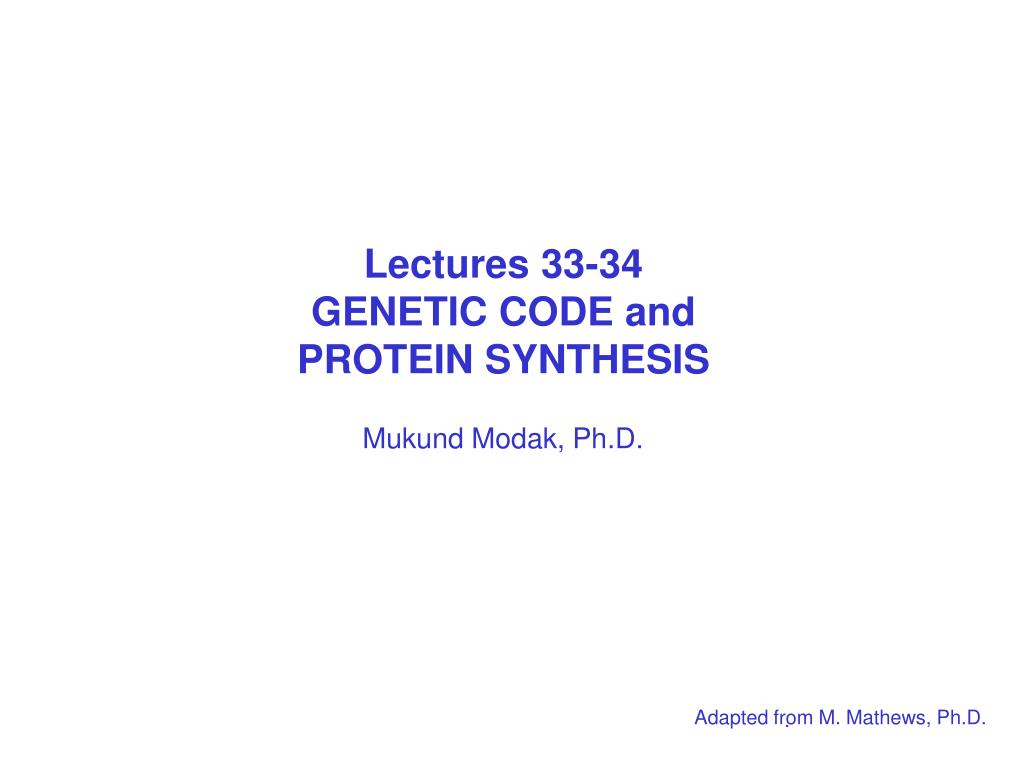 Lectures 33-34
GENETIC CODE and
PROTEIN SYNTHESIS

Mukund Modak, Ph.D.

Adapted from M. Mathews, Ph.D.